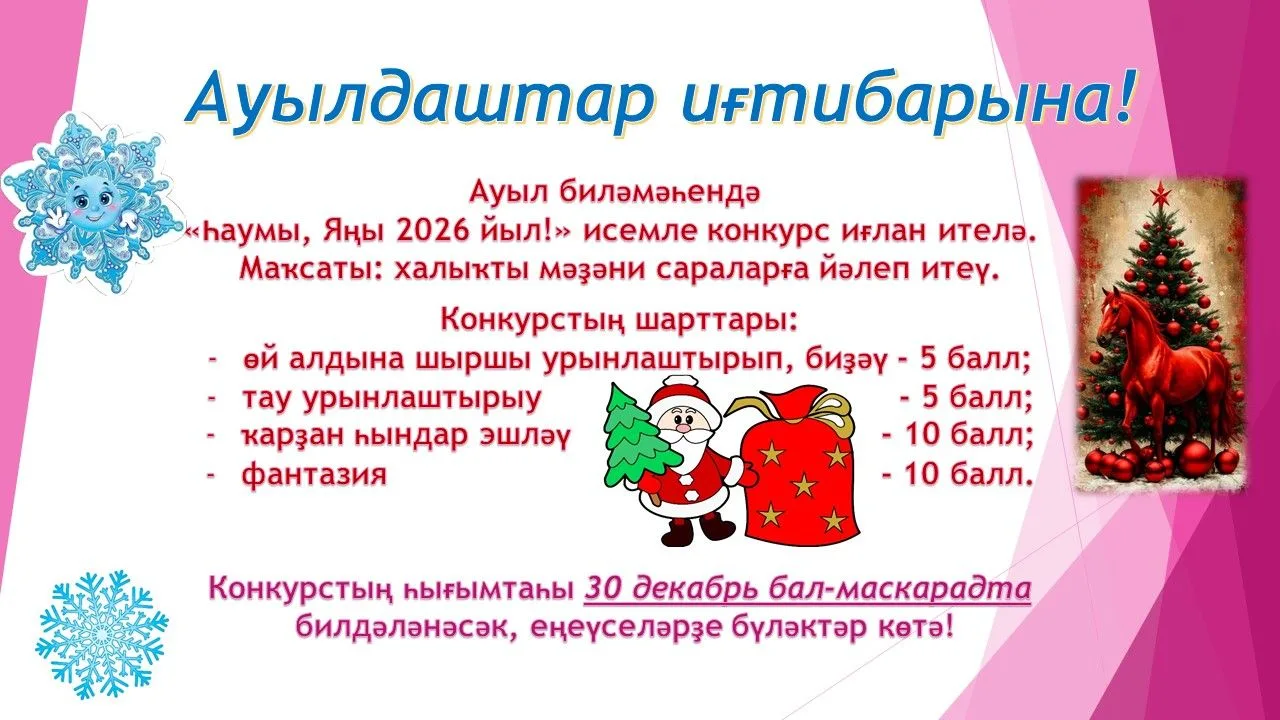 Ауылдаштар иғтибарына!

Ауыл биләмәһендә «Һаумы, Яңы 2026 йыл!» исемле конкурс иғлан ителә. Маҡсаты: халыҡты мәҙәни сараларға йәлеп итеү.

Конкурстың шарттары:
- өй алдына шыршы урынлаштырып, биҙәү - 5 балл;
- тау урынлаштырыу - 5 балл;
- ҡарҙан һындар эшләү - 10 балл;
- фантазия - 10 балл.

Конкурстың һығымтаһы 30 декабрь бал-маскарадта билдәләнәсәк, еңеүселәрҙе бүләктәр көтә!